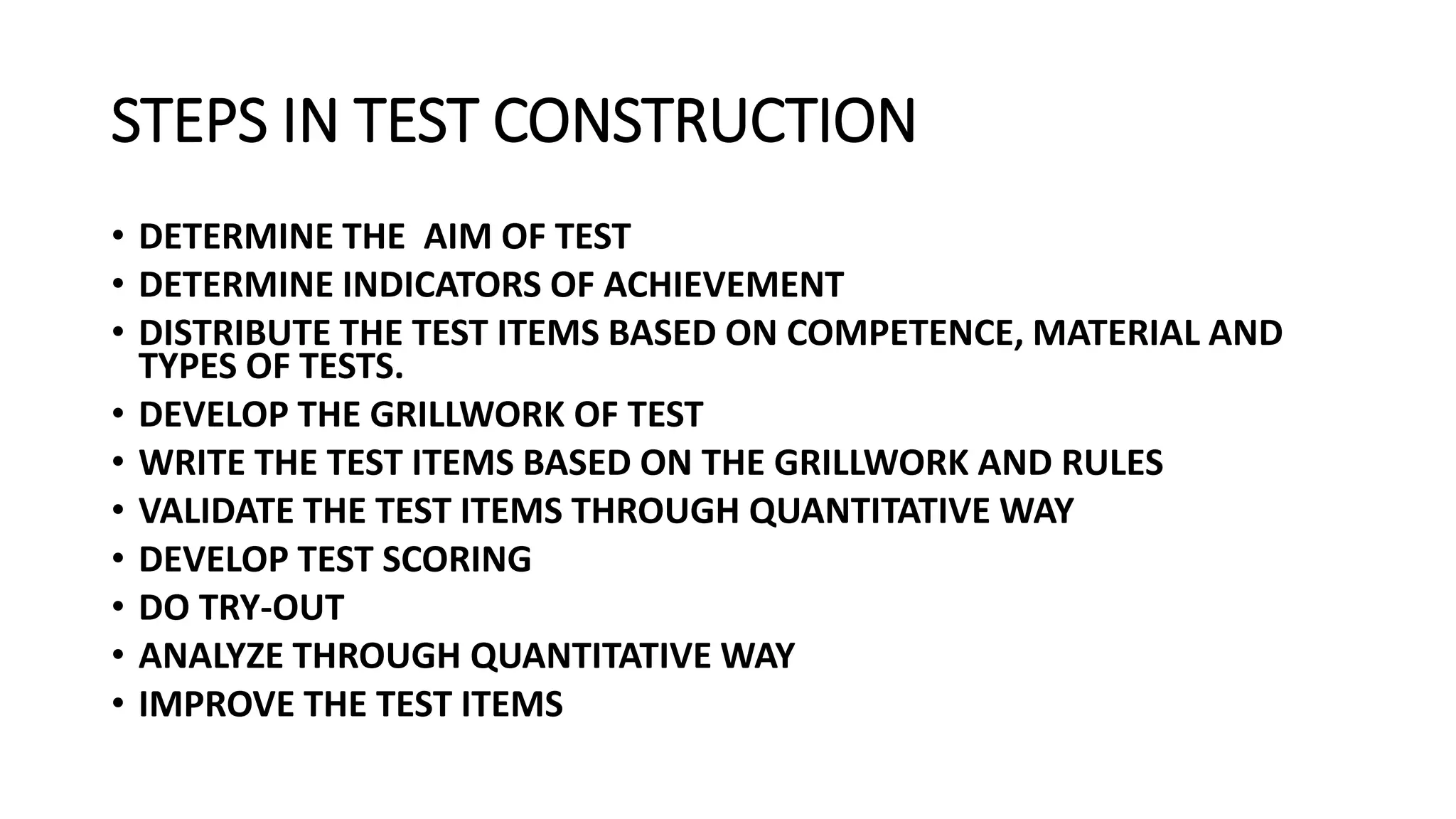 STEPS IN TEST CONSTRUCTION

• DETERMINE THE AIM OF TEST
• DETERMINE INDICATORS OF ACHIEVEMENT
• DISTRIBUTE THE TEST ITEMS BASED ON COMPETENCE, MATERIAL AND TYPES OF TESTS.
• DEVELOP THE GRILLWORK OF TEST
• WRITE THE TEST ITEMS BASED ON THE GRILLWORK AND RULES
• VALIDATE THE TEST ITEMS THROUGH QUANTITATIVE WAY
• DEVELOP TEST SCORING
• DO TRY-OUT
• ANALYZE THROUGH QUANTITATIVE WAY
• IMPROVE THE TEST ITEMS